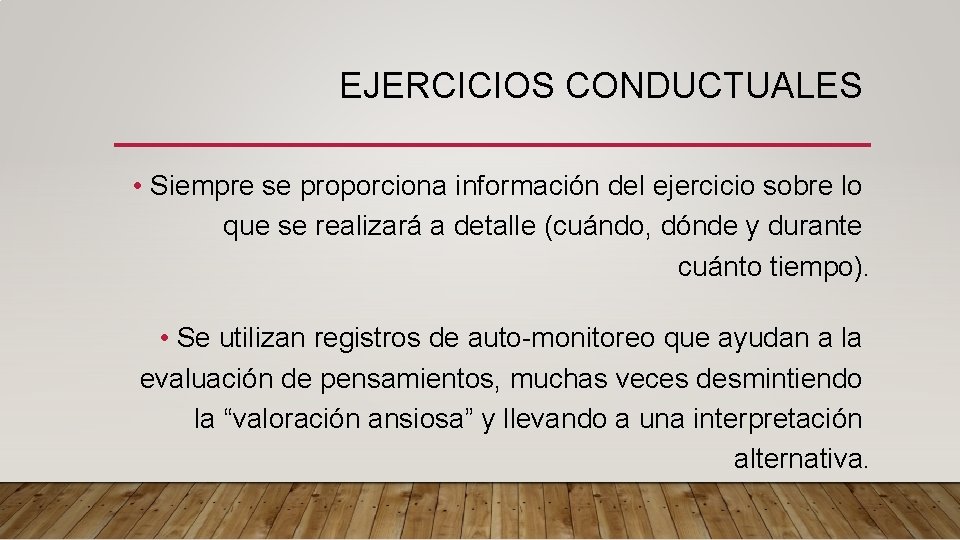 EJERCICIOS CONDUCTUALES

• Siempre se proporciona información del ejercicio sobre lo que se realizará a detalle (cuándo, dónde y durante cuánto tiempo).

• Se utilizan registros de auto-monitoreo que ayudan a la evaluación de pensamientos, muchas veces desmintiendo la “valoración ansiosa” y llevando a una interpretación alternativa.